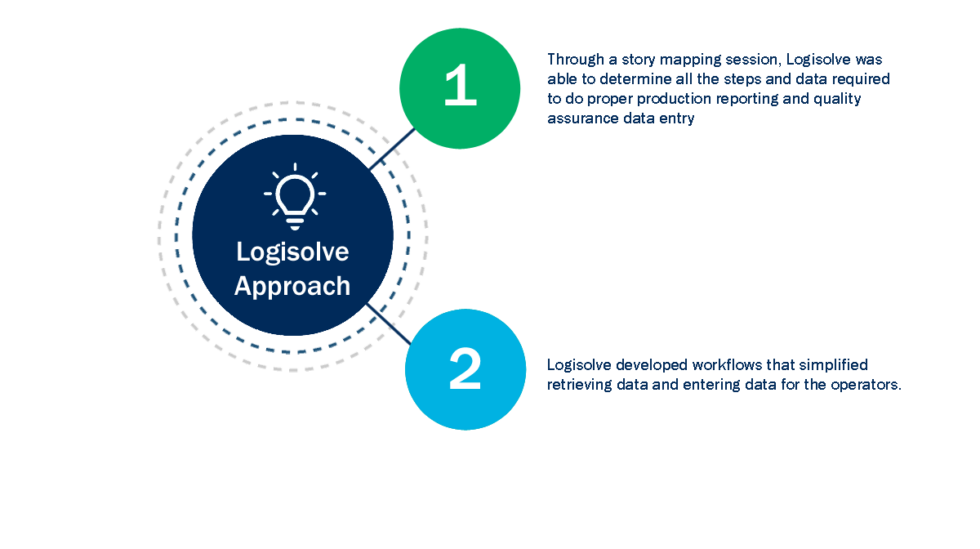 Logisolve Approach

1

Through a story mapping session, Logisolve was able to determine all the steps and data required to do proper production reporting and quality assurance data entry

2

Logisolve developed workflows that simplified retrieving data and entering data for the operators.